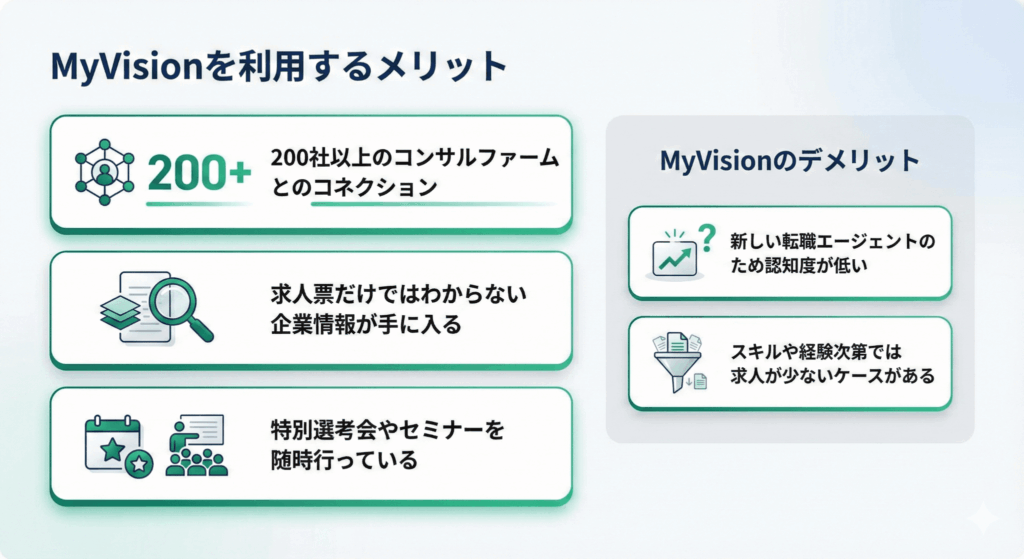 MyVisionを利用するメリット

200+

200社以上のコンサルファームとのコネクション

求人票だけではわからない企業情報が手に入る

特別選考会やセミナーを随時行っている

MyVisionのデメリット

新しい転職エージェントのため認知度が低い

スキルや経験次第では求人が少ないケースがある